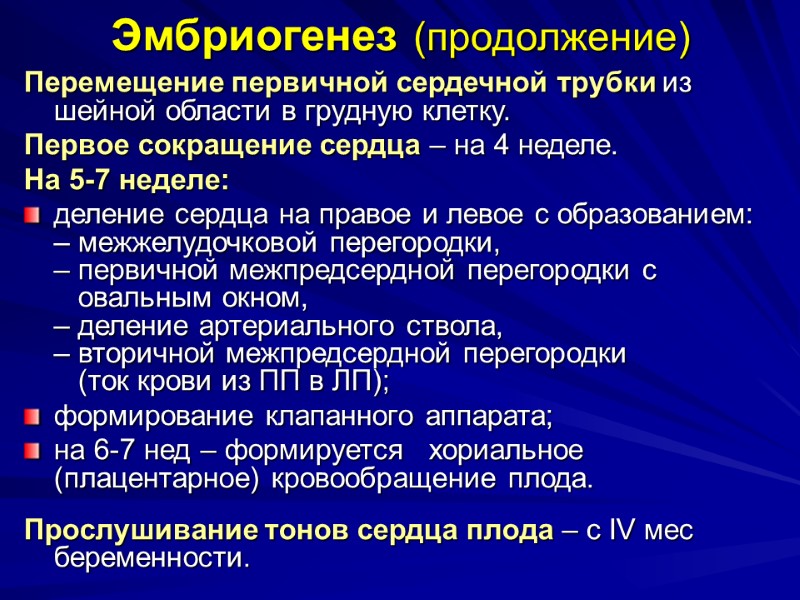 Эмбриогенез (продолжение)

Перемещение первичной сердечной трубки из шейной области в грудную клетку.

Первое сокращение сердца – на 4 неделе.

На 5-7 неделе:

деление сердца на правое и левое с образованием:
– межжелудочковой перегородки,
– первичной межпредсердной перегородки с овальным окном,
– деление артериального ствола,
– вторичной межпредсердной перегородки (ток крови из ПП в ЛП);

формирование клапанного аппарата;

на 6-7 нед – формируется хориальное (плацентарное) кровообращение плода.

Прослушивание тонов сердца плода – с IV мес беременности.